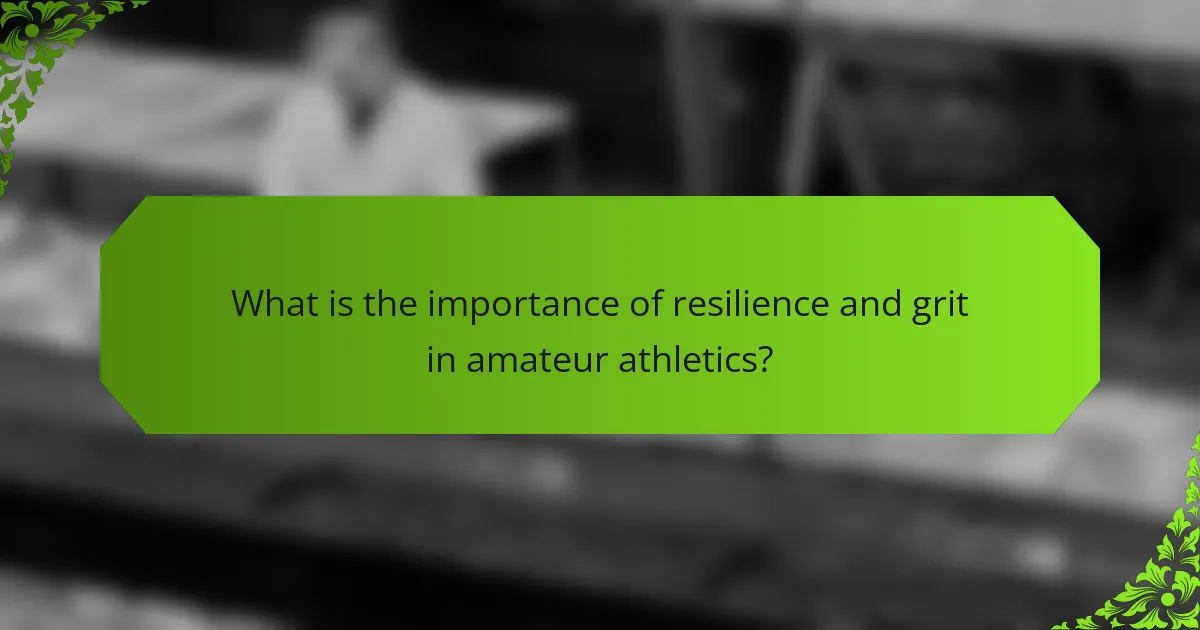 What is the importance of resilience and grit in amateur athletics?